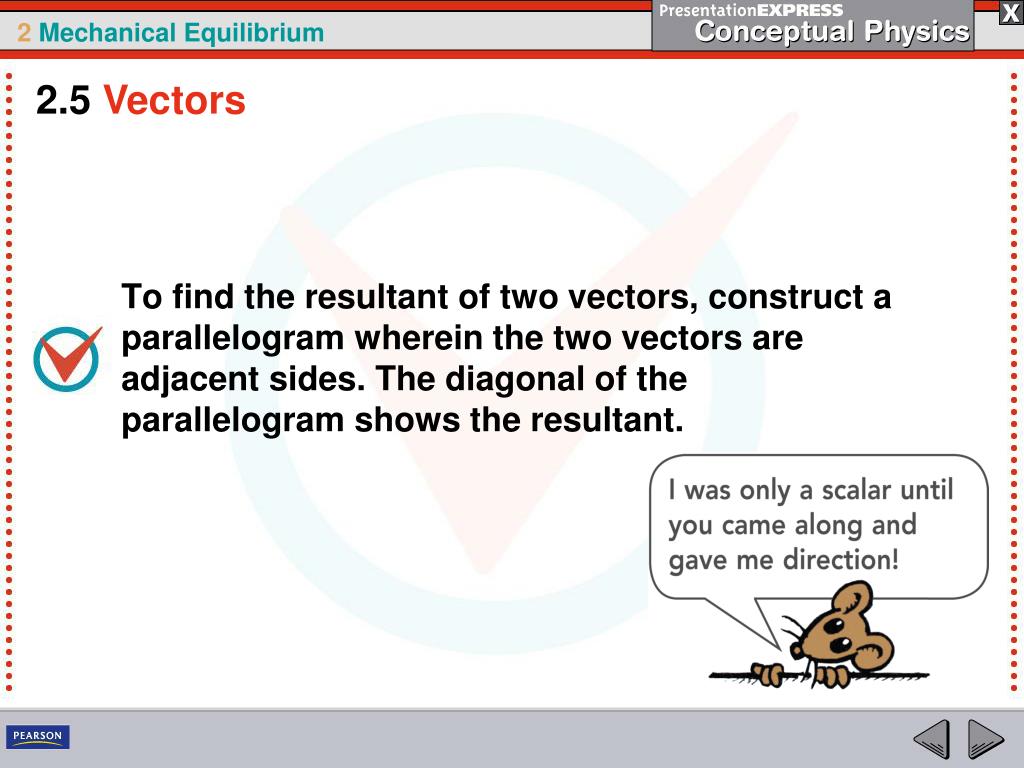 2 Mechanical Equilibrium

PresentationEXPRESS
Conceptual Physics

X

2.5 Vectors

To find the resultant of two vectors, construct a parallelogram wherein the two vectors are adjacent sides. The diagonal of the parallelogram shows the resultant.

I was only a scalar until you came along and gave me direction!

PEARSON